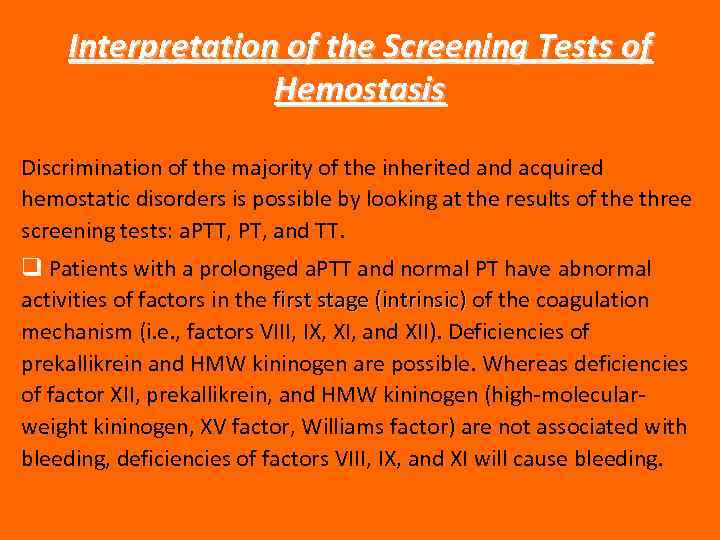 Interpretation of the Screening Tests of Hemostasis

Discrimination of the majority of the inherited and acquired hemostatic disorders is possible by looking at the results of the three screening tests: aPTT, PT, and TT.

❑ Patients with a prolonged aPTT and normal PT have abnormal activities of factors in the first stage (intrinsic) of the coagulation mechanism (i.e., factors VIII, IX, XI, and XII). Deficiencies of prekallikrein and HMW kininogen are possible. Whereas deficiencies of factor XII, prekallikrein, and HMW kininogen (high-molecular-weight kininogen, XV factor, Williams factor) are not associated with bleeding, deficiencies of factors VIII, IX, and XI will cause bleeding.